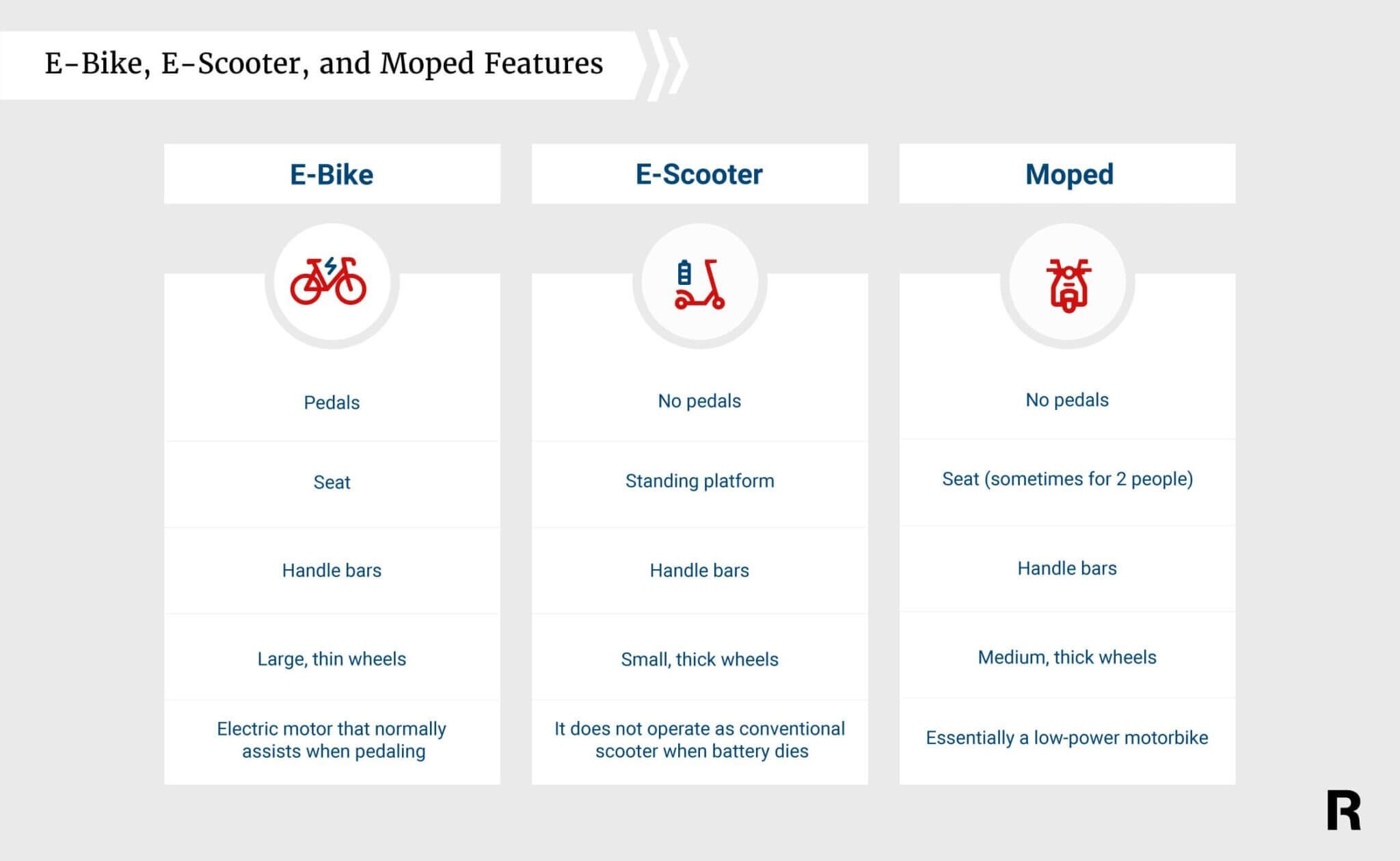 E-Bike, E-Scooter, and Moped Features

| E-Bike | E-Scooter | Moped |
|---|---|---|
| Pedals | No pedals | No pedals |
| Seat | Standing platform | Seat (sometimes for 2 people) |
| Handle bars | Handle bars | Handle bars |
| Large, thin wheels | Small, thick wheels | Medium, thick wheels |
| Electric motor that normally assists when pedaling | It does not operate as conventional scooter when battery dies | Essentially a low-power motorbike |

R